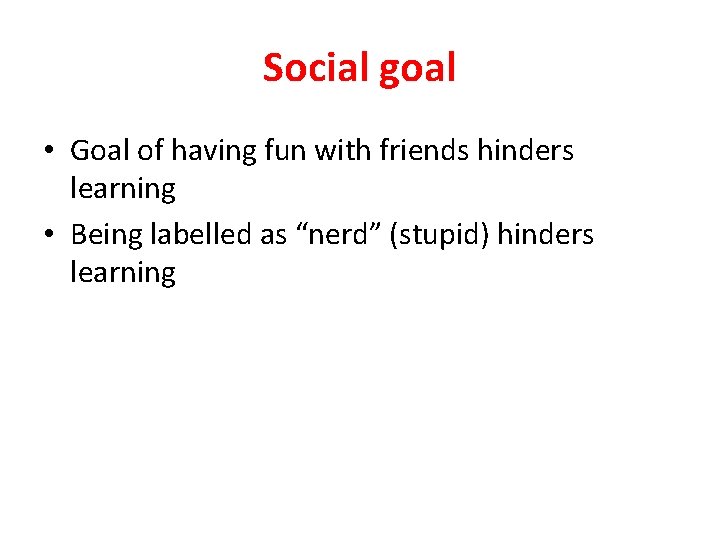 Social goal

• Goal of having fun with friends hinders learning
• Being labelled as “nerd” (stupid) hinders learning